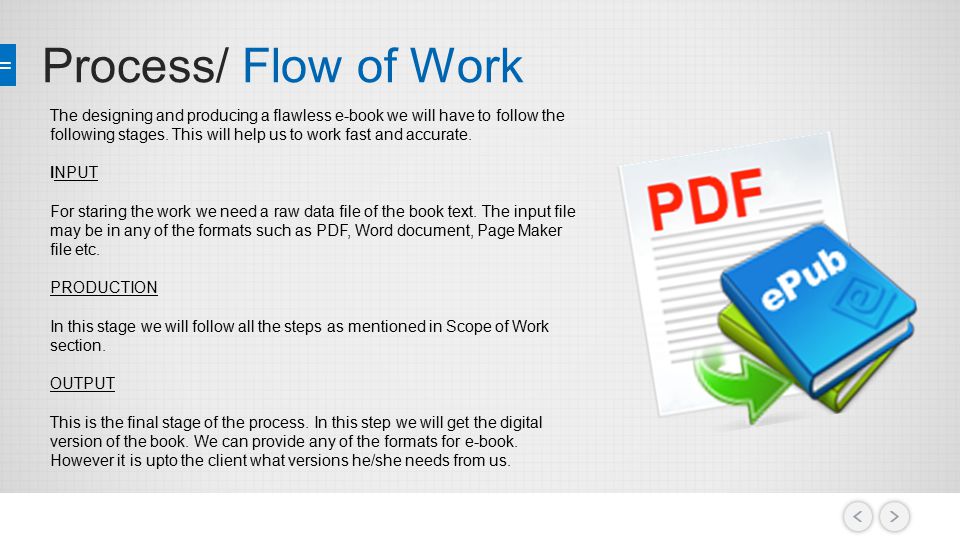 Process/ Flow of Work

The designing and producing a flawless e-book we will have to follow the following stages. This will help us to work fast and accurate.

INPUT

For staring the work we need a raw data file of the book text. The input file may be in any of the formats such as PDF, Word document, Page Maker file etc.

PRODUCTION

In this stage we will follow all the steps as mentioned in Scope of Work section.

OUTPUT

This is the final stage of the process. In this step we will get the digital version of the book. We can provide any of the formats for e-book. However it is upto the client what versions he/she needs from us.

PDF

ePub